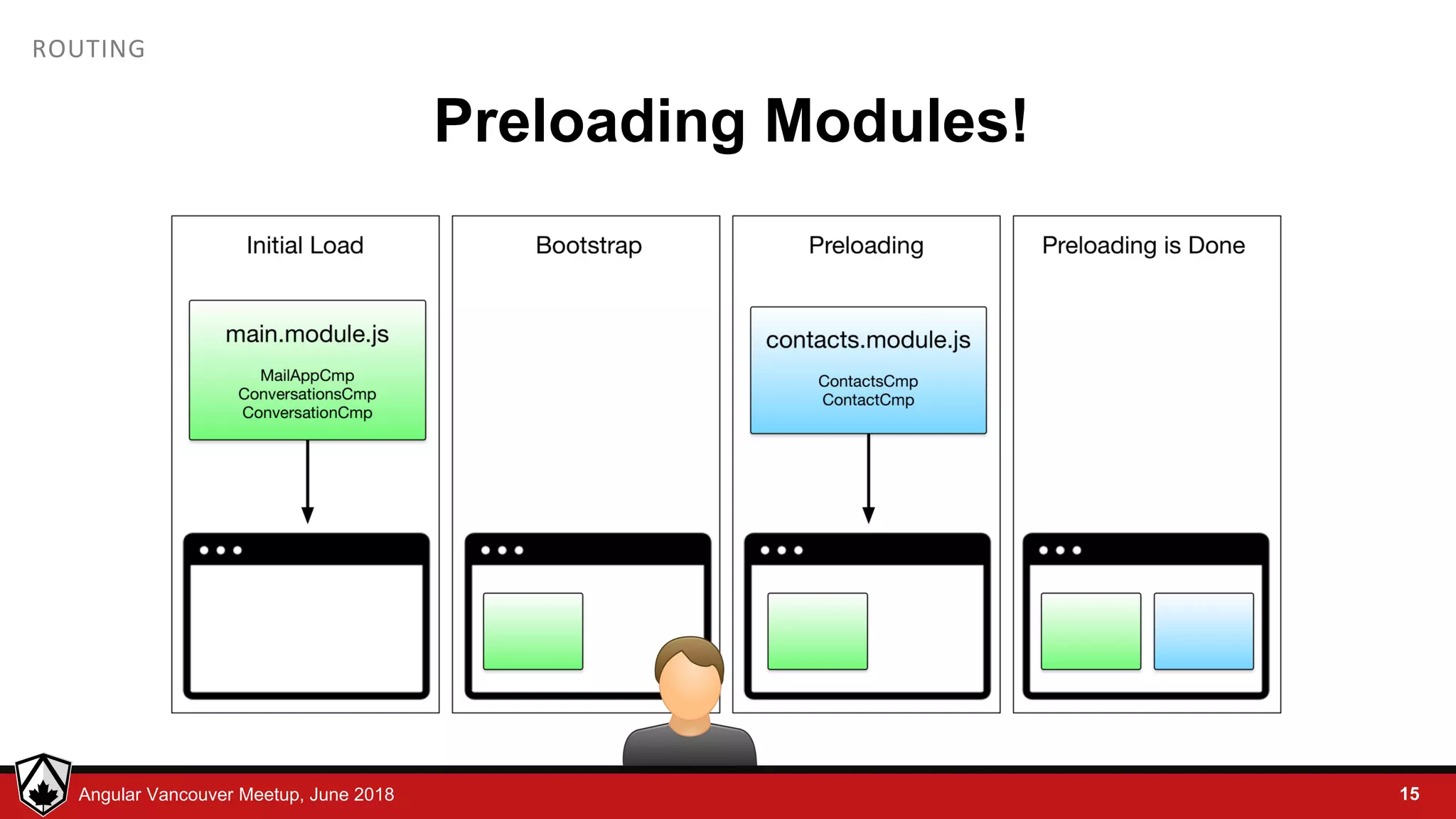 ROUTING

Preloading Modules!

Initial Load

main.module.js

MailAppCmp
ConversationsCmp
ConversationCmp

Bootstrap

Preloading

contacts.module.js

ContactsCmp
ContactCmp

Preloading is Done

Angular Vancouver Meetup, June 2018

15